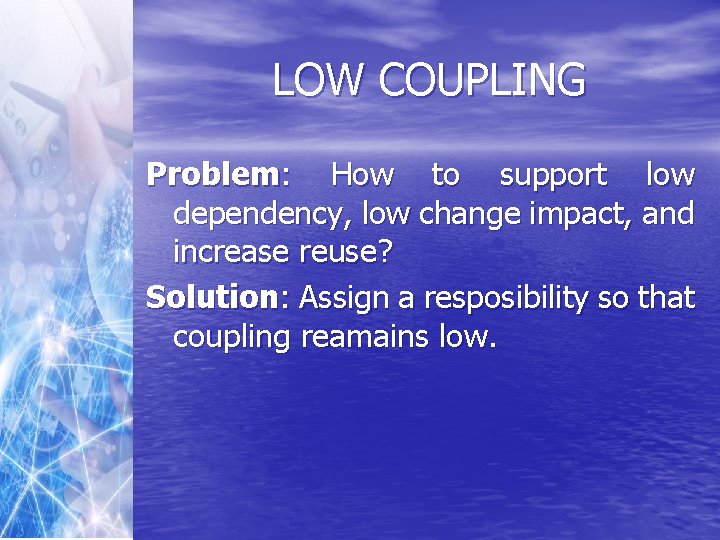 LOW COUPLING

Problem: How to support low dependency, low change impact, and increase reuse?

Solution: Assign a resposibility so that coupling reamains low.